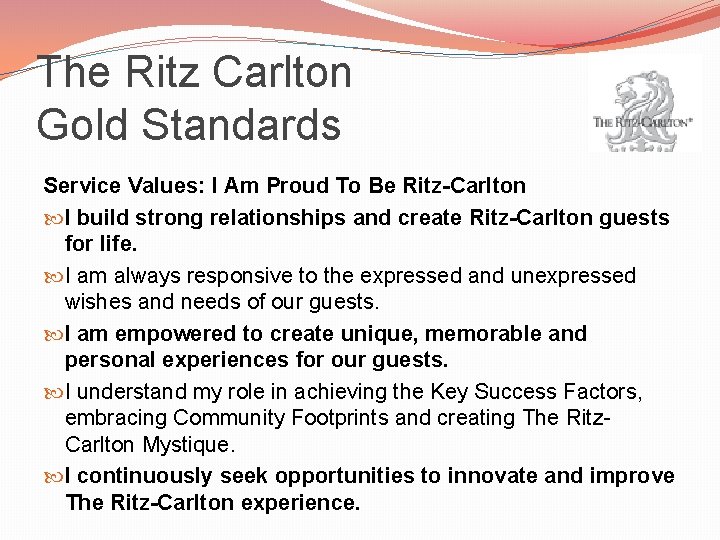 The Ritz Carlton
Gold Standards

THE RITZ-CARLTON®

Service Values: I Am Proud To Be Ritz-Carlton

I build strong relationships and create Ritz-Carlton guests for life.

I am always responsive to the expressed and unexpressed wishes and needs of our guests.

I am empowered to create unique, memorable and personal experiences for our guests.

I understand my role in achieving the Key Success Factors, embracing Community Footprints and creating The Ritz-Carlton Mystique.

I continuously seek opportunities to innovate and improve The Ritz-Carlton experience.